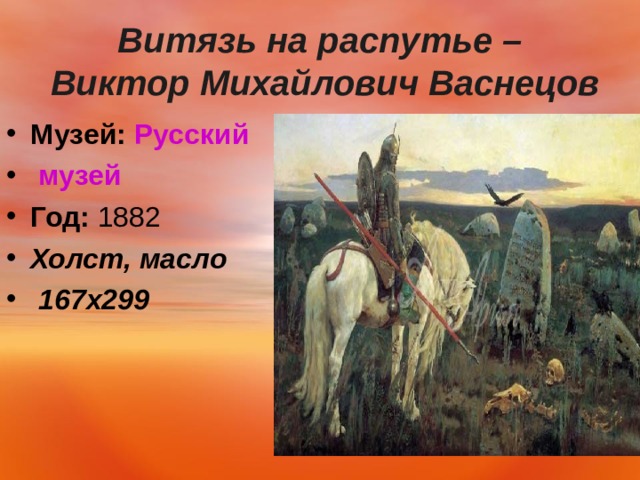 Витязь на распутье – Виктор Михайлович Васнецов

• Музей: Русский
• музей
• Год: 1882
• Холст, масло
• 167x299